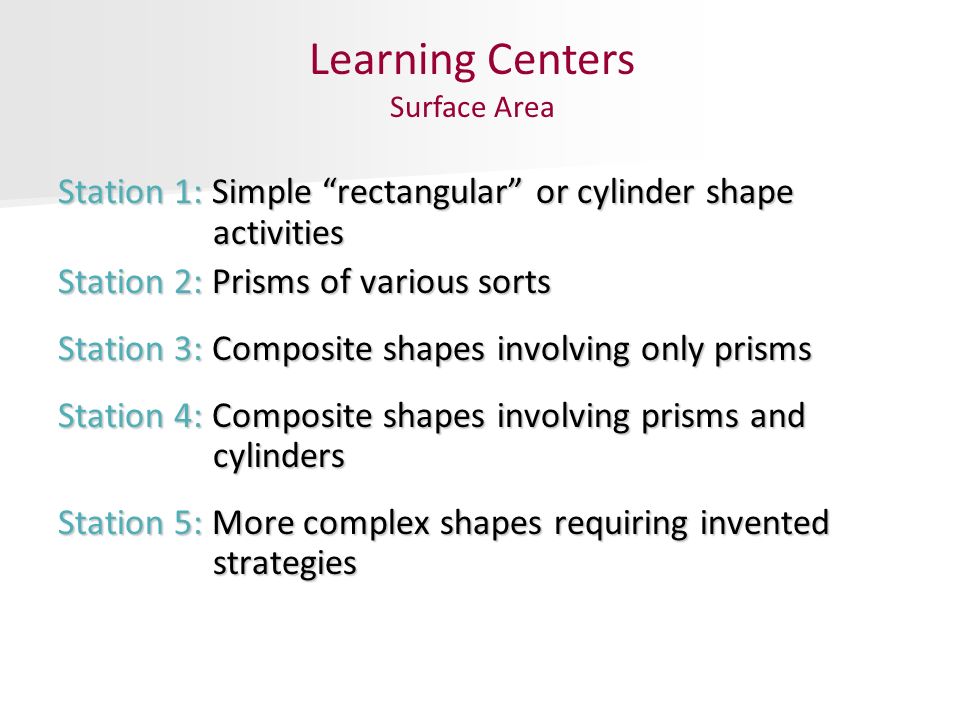 Learning Centers
Surface Area

Station 1: Simple “rectangular” or cylinder shape activities

Station 2: Prisms of various sorts

Station 3: Composite shapes involving only prisms

Station 4: Composite shapes involving prisms and cylinders

Station 5: More complex shapes requiring invented strategies